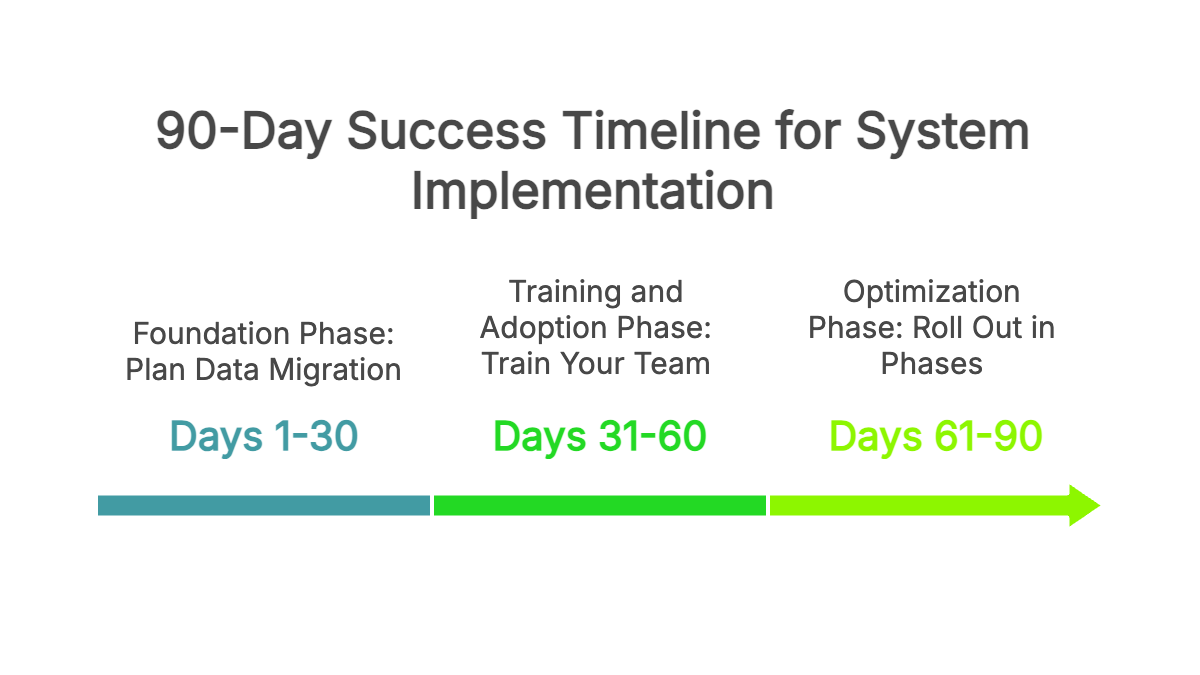 90-Day Success Timeline for System Implementation

Foundation Phase: Plan Data Migration

Days 1-30

Training and Adoption Phase: Train Your Team

Days 31-60

Optimization Phase: Roll Out in Phases

Days 61-90